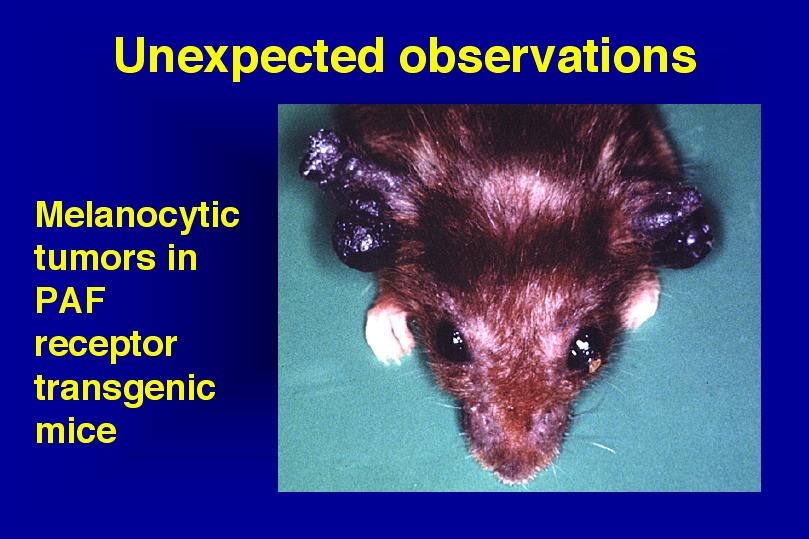 Unexpected observations

Melanocytic tumors in PAF receptor transgenic mice